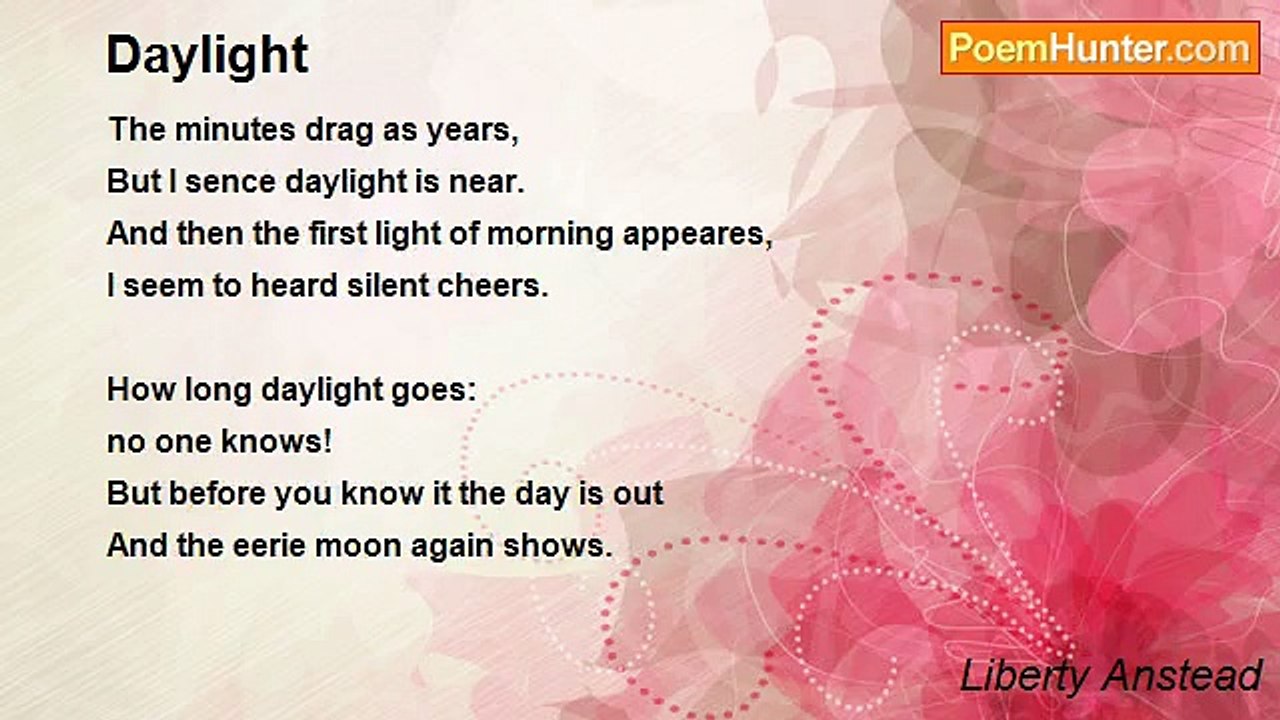 Daylight

PoemHunter.com

The minutes drag as years,
But I sence daylight is near.
And then the first light of morning appeares,
I seem to heard silent cheers.

How long daylight goes:
no one knows!
But before you know it the day is out
And the eerie moon again shows.

Liberty Anstead